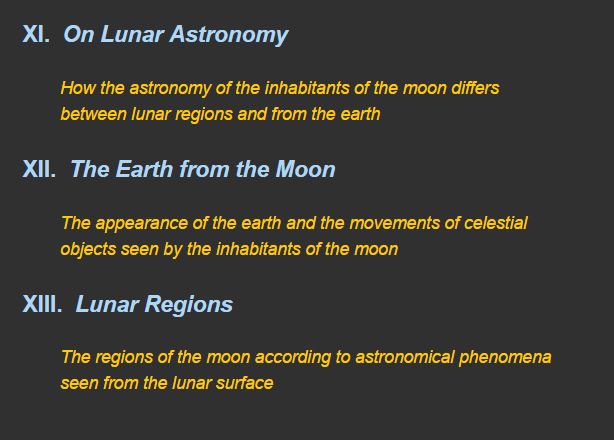 XI. On Lunar Astronomy

How the astronomy of the inhabitants of the moon differs between lunar regions and from the earth

XII. The Earth from the Moon

The appearance of the earth and the movements of celestial objects seen by the inhabitants of the moon

XIII. Lunar Regions

The regions of the moon according to astronomical phenomena seen from the lunar surface